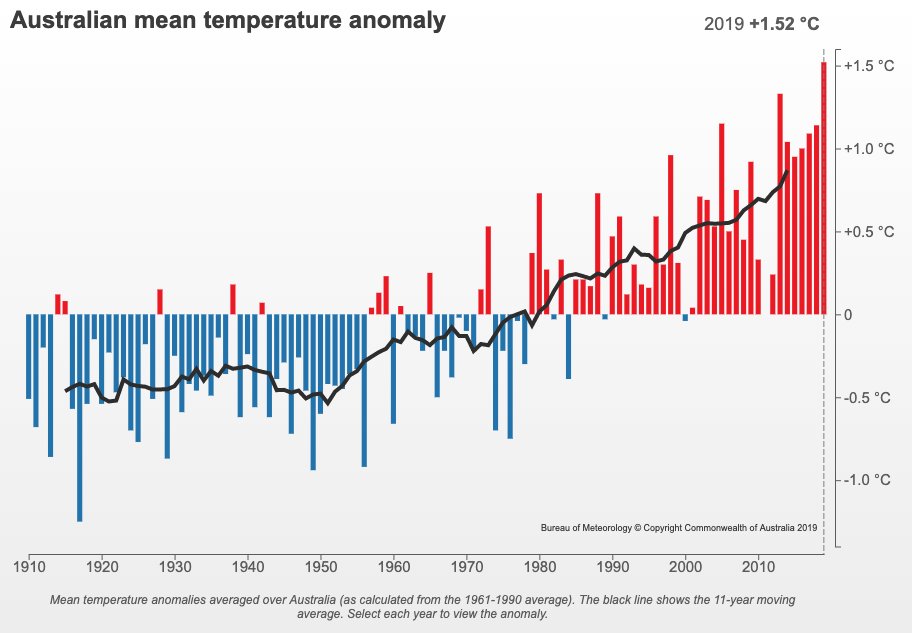 Australian mean temperature anomaly

2019 +1.52 °C

+1.5 °C
+1.0 °C
+0.5 °C
0
-0.5 °C
-1.0 °C

Bureau of Meteorology © Copyright Commonwealth of Australia 2019

1910 1920 1930 1940 1950 1960 1970 1980 1990 2000 2010

Mean temperature anomalies averaged over Australia (as calculated from the 1961-1990 average). The black line shows the 11-year moving average. Select each year to view the anomaly.